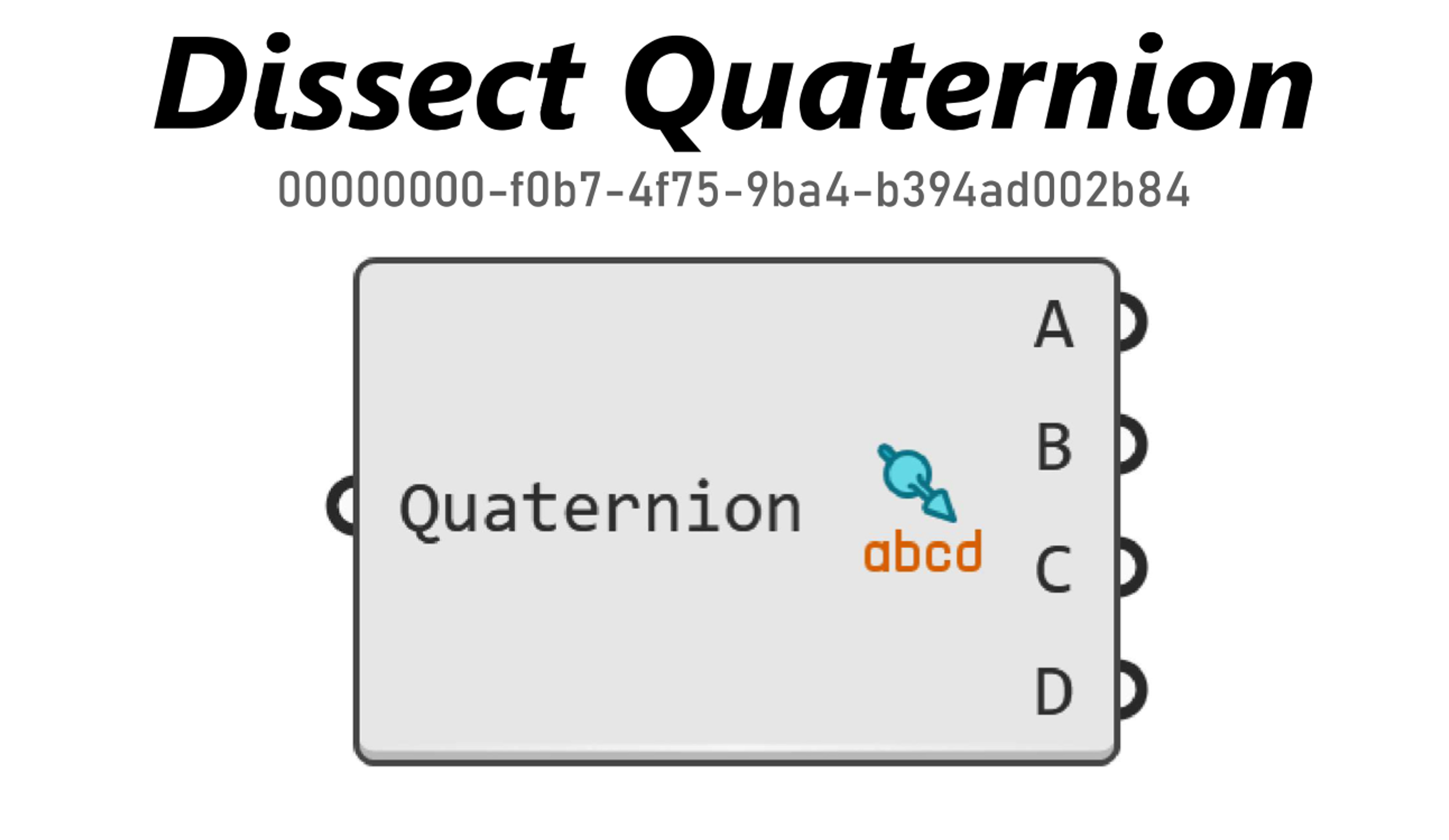 Dissect Quaternion

00000000-f0b7-4f75-9ba4-b394ad002b84

Quaternion

abcd

A

B

C

D